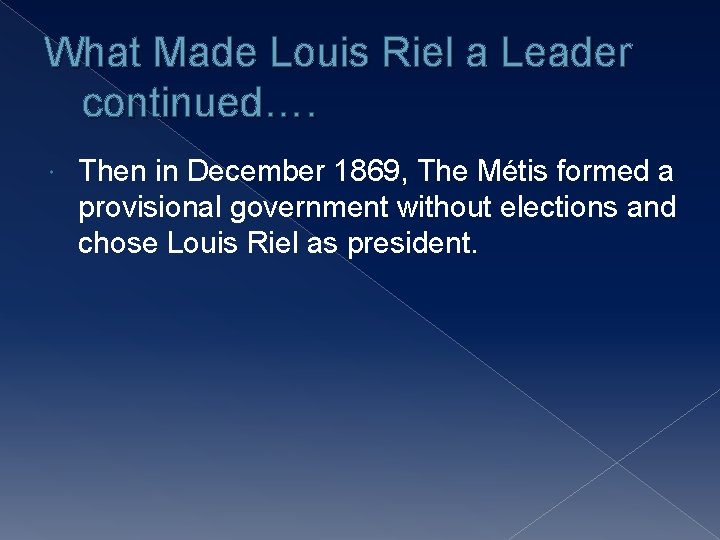 What Made Louis Riel a Leader continued….

Then in December 1869, The Métis formed a provisional government without elections and chose Louis Riel as president.